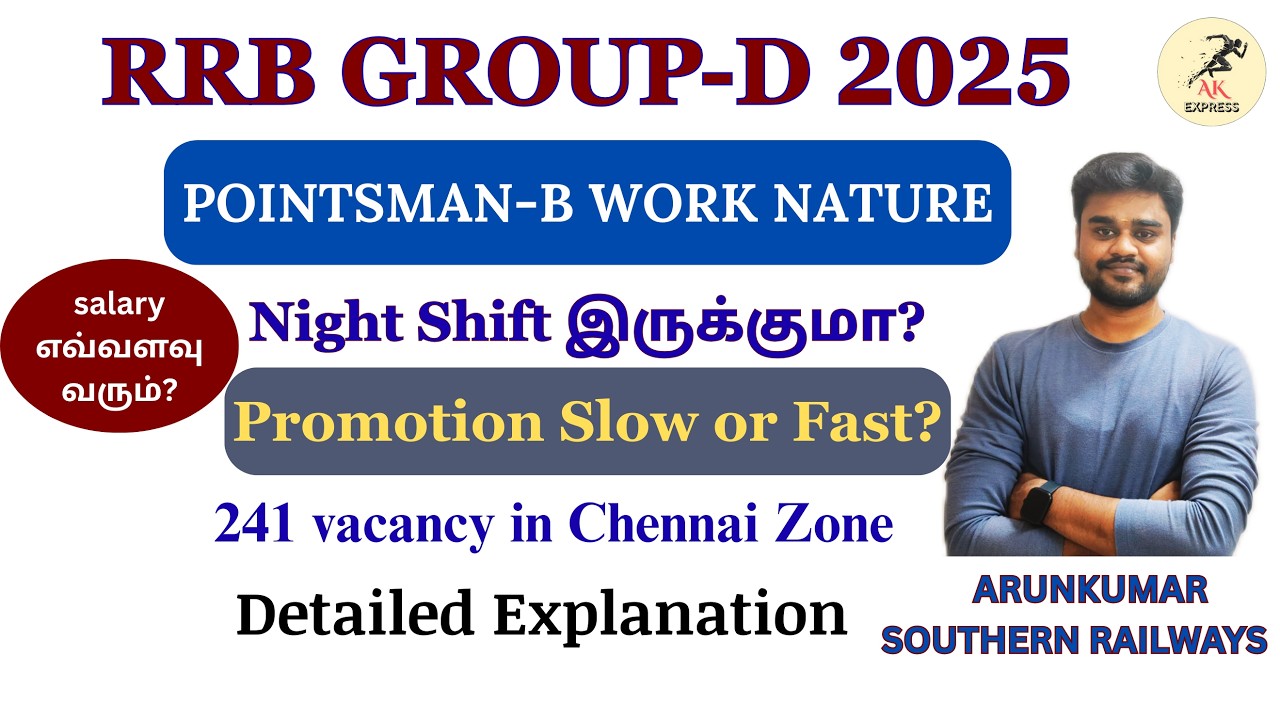 RRB GROUP-D 2025

AK EXPRESS

POINTSMAN-B WORK NATURE

salary எவ்வளவு வரும்?

Night Shift இருக்குமா?

Promotion Slow or Fast?

241 vacancy in Chennai Zone

Detailed Explanation

ARUNKUMAR
SOUTHERN RAILWAYS